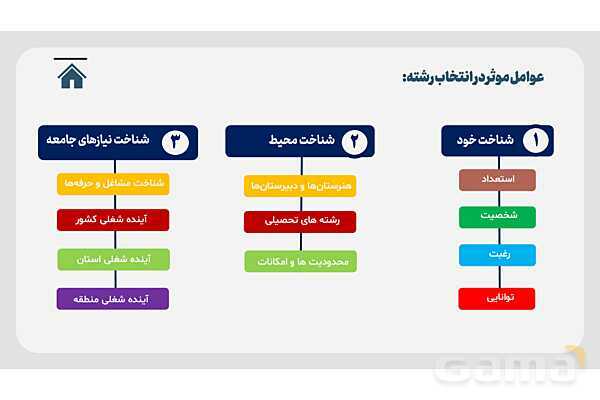 عوامل موثر در انتخاب رشته:

۱ شناخت خود

استعداد

شخصیت

رغبت

توانایی

۲ شناخت محیط

هنرستان‌ها و دبیرستان‌ها

رشته های تحصیلی

محدودیت ها و امکانات

۳ شناخت نیازهای جامعه

شناخت مشاغل و حرفه‌ها

آینده شغلی کشور

آینده شغلی استان

آینده شغلی منطقه

Gama